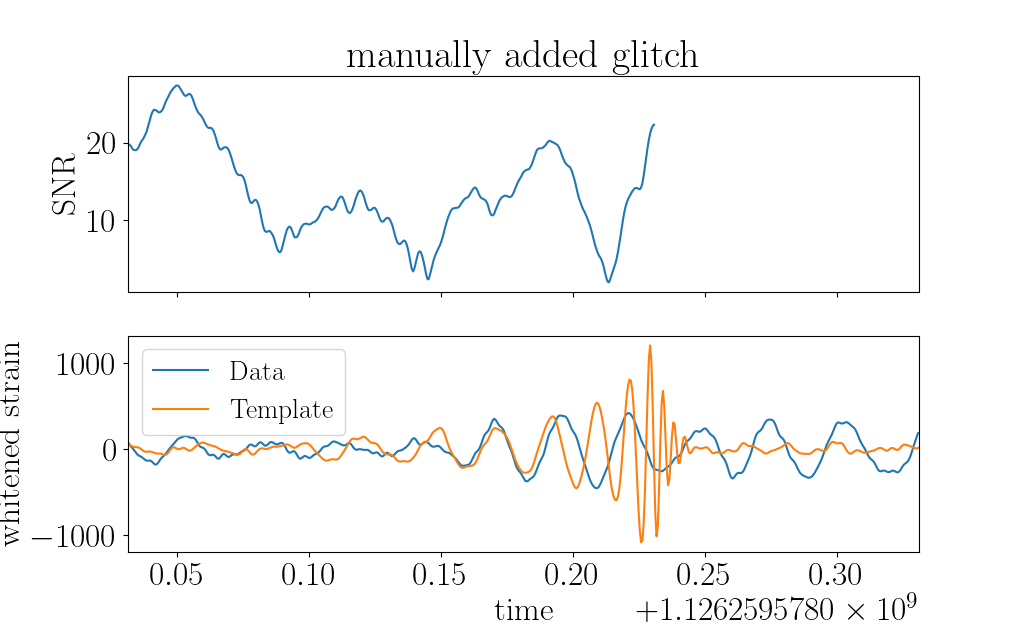 manually added glitch

SNR

20

10

whitened strain

1000

0

$-1000$

Data

Template

0.05 0.10 0.15 0.20 0.25 0.30

time $+1.1262595780 \times 10^9$